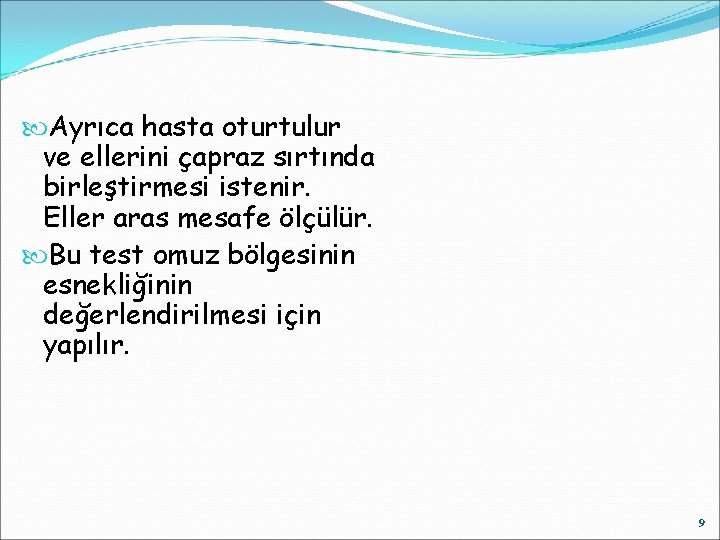 Ayrıca hasta oturtulur ve ellerini çapraz sırtında birleştirmesi istenir. Eller aras mesafe ölçülür.

Bu test omuz bölgesinin esnekliğinin değerlendirilmesi için yapılır.

9